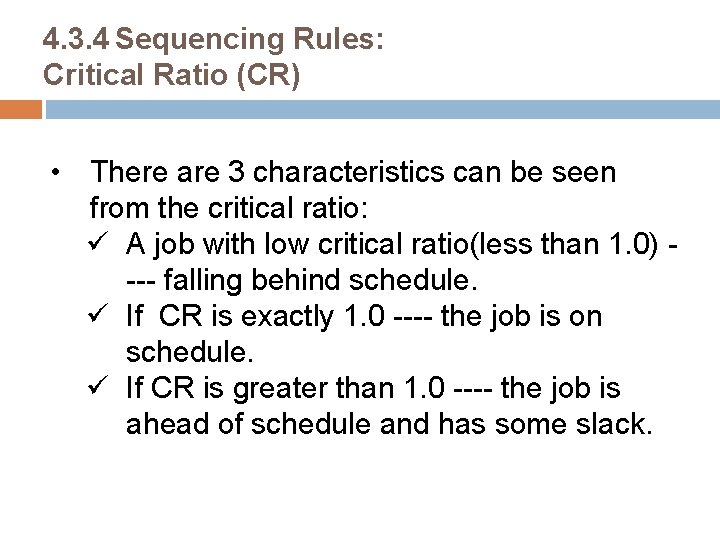 4.3.4 Sequencing Rules:
Critical Ratio (CR)

• There are 3 characteristics can be seen from the critical ratio:
✓ A job with low critical ratio(less than 1.0) ---- falling behind schedule.
✓ If CR is exactly 1.0 ---- the job is on schedule.
✓ If CR is greater than 1.0 ---- the job is ahead of schedule and has some slack.